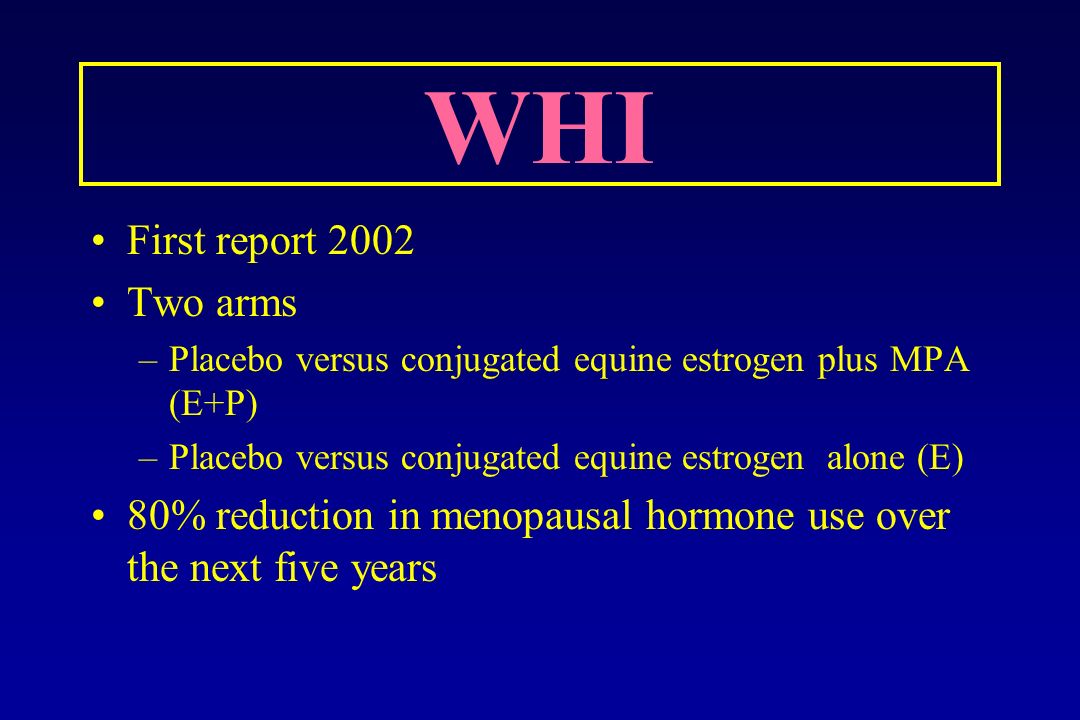 WHI

• First report 2002
• Two arms
 – Placebo versus conjugated equine estrogen plus MPA (E+P)
 – Placebo versus conjugated equine estrogen alone (E)
• 80% reduction in menopausal hormone use over the next five years